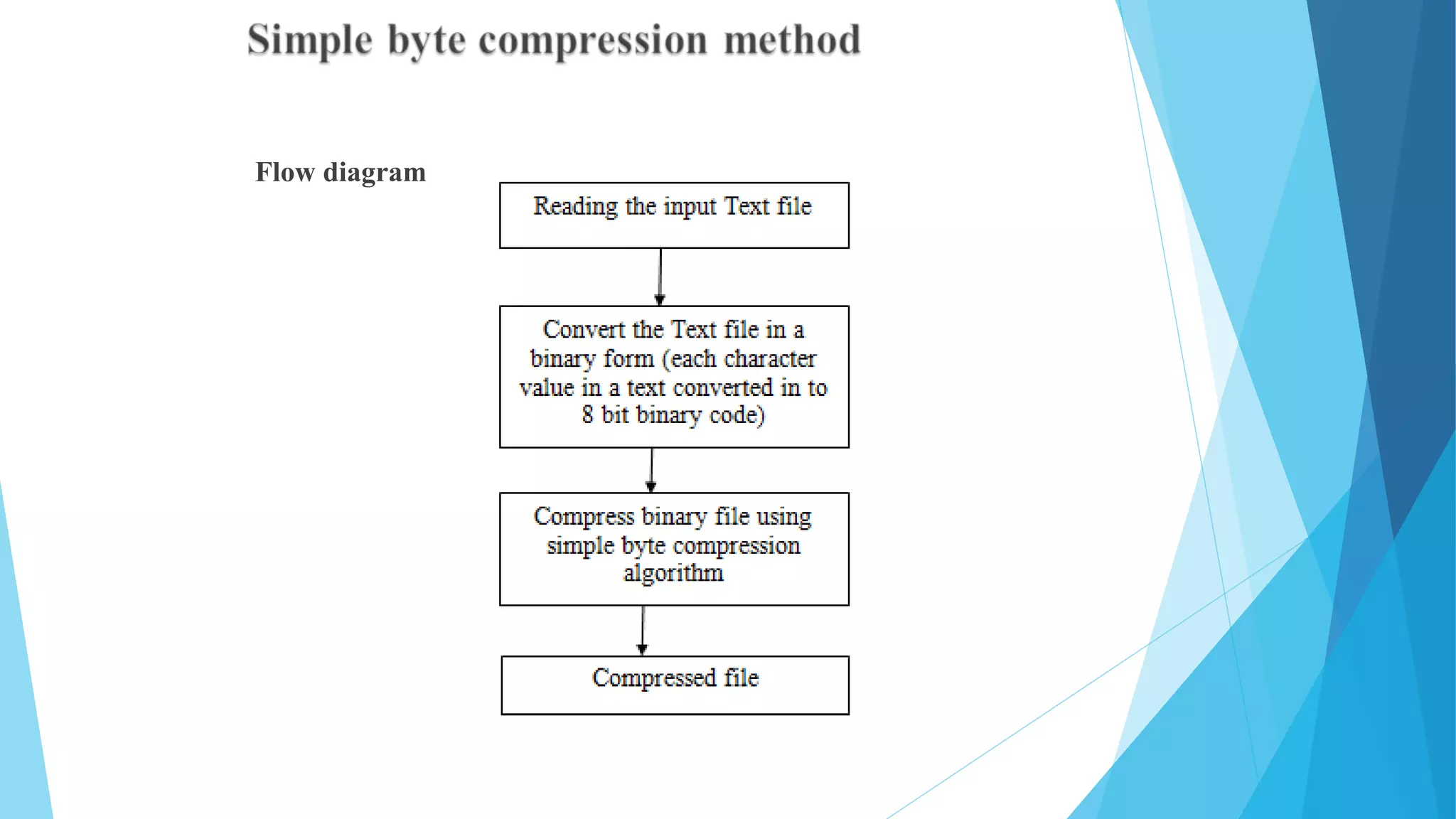 Simple byte compression method

Flow diagram

Reading the input Text file

Convert the Text file in a binary form (each character value in a text converted in to 8 bit binary code)

Compress binary file using simple byte compression algorithm

Compressed file